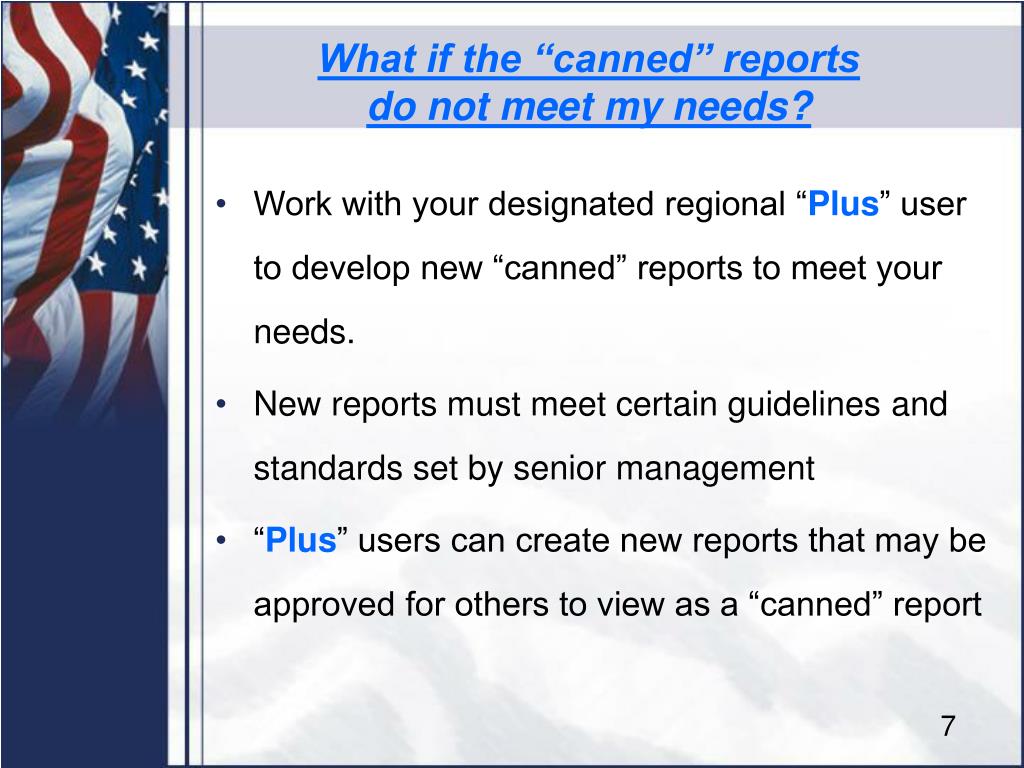 What if the “canned” reports do not meet my needs?

• Work with your designated regional “Plus” user to develop new “canned” reports to meet your needs.

• New reports must meet certain guidelines and standards set by senior management

• “Plus” users can create new reports that may be approved for others to view as a “canned” report

7